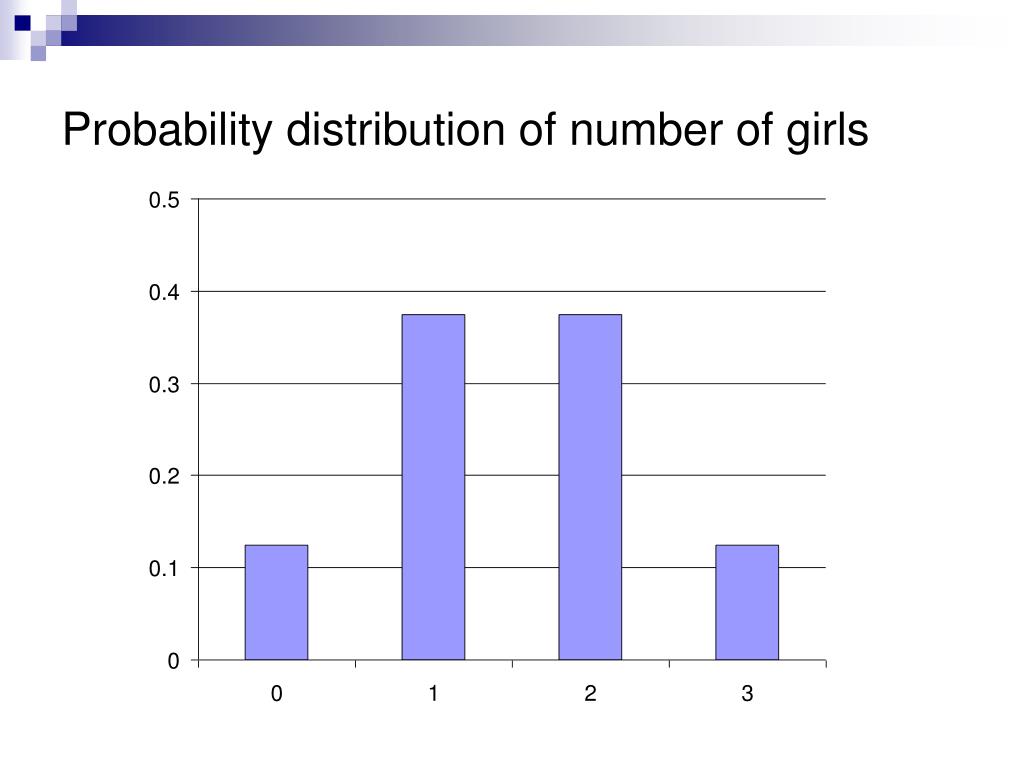 Probability distribution of number of girls

0.5
0.4
0.3
0.2
0.1
0

0
1
2
3